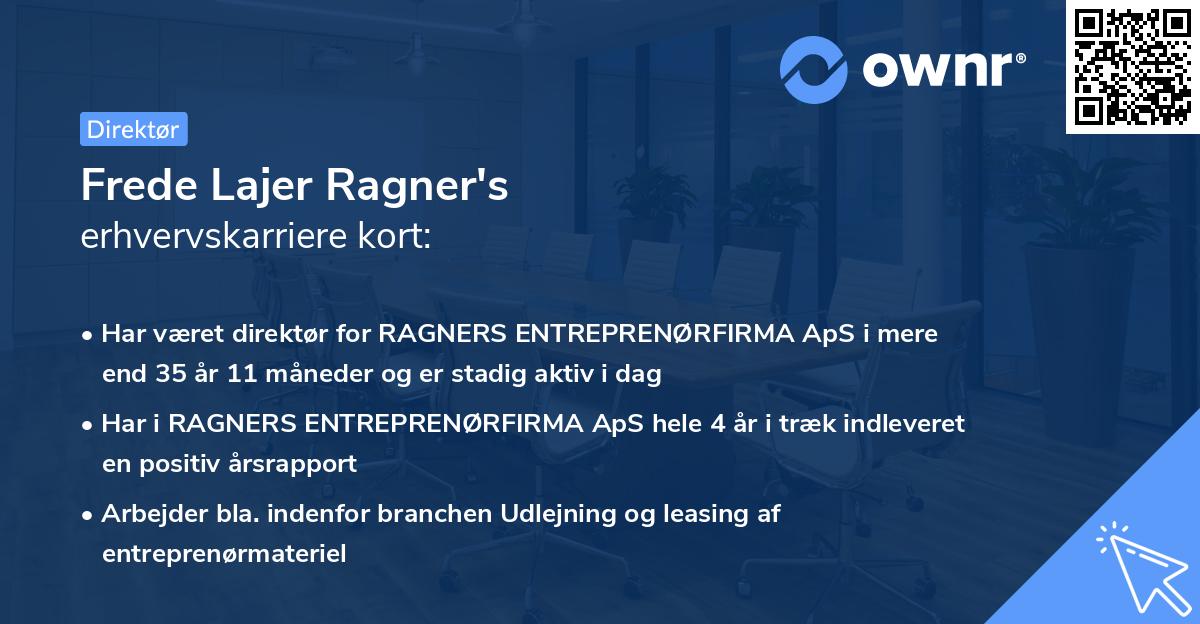 ownr®

Direktør

Frede Lajer Ragner's
erhvervskarriere kort:

• Har været direktør for RAGNERS ENTREPRENØRFIRMA ApS i mere end 35 år 11 måneder og er stadig aktiv i dag

• Har i RAGNERS ENTREPRENØRFIRMA ApS hele 4 år i træk indleveret en positiv årsrapport

• Arbejder bla. indenfor branchen Udlejning og leasing af entreprenørmateriel